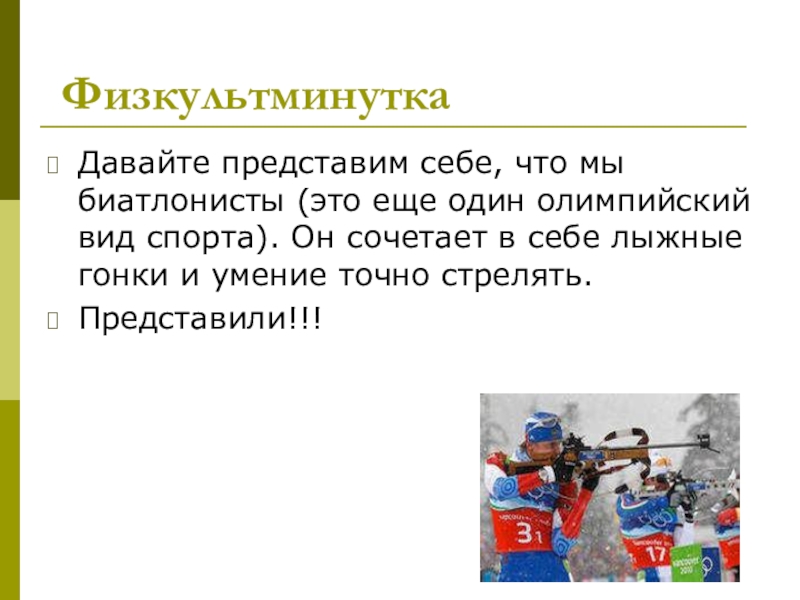 Физкультминутка

Давайте представим себе, что мы биатлонисты (это еще один олимпийский вид спорта). Он сочетает в себе лыжные гонки и умение точно стрелять.

Представили!!!

31

17